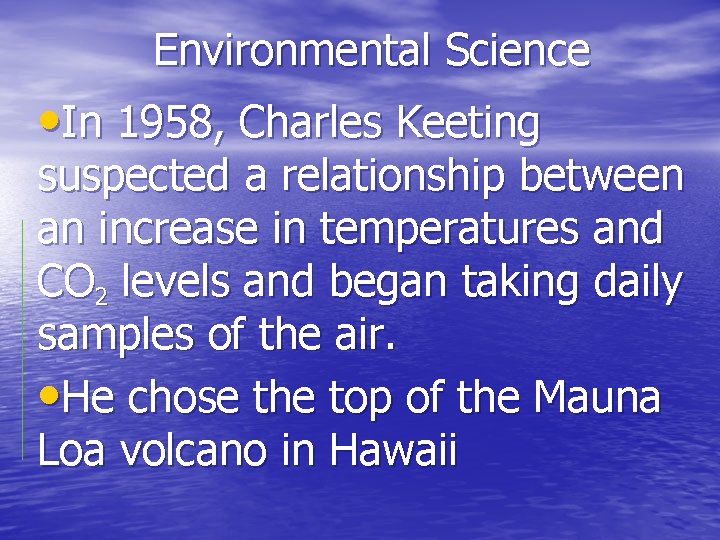 Environmental Science

•In 1958, Charles Keeting suspected a relationship between an increase in temperatures and $CO_2$ levels and began taking daily samples of the air.

•He chose the top of the Mauna Loa volcano in Hawaii